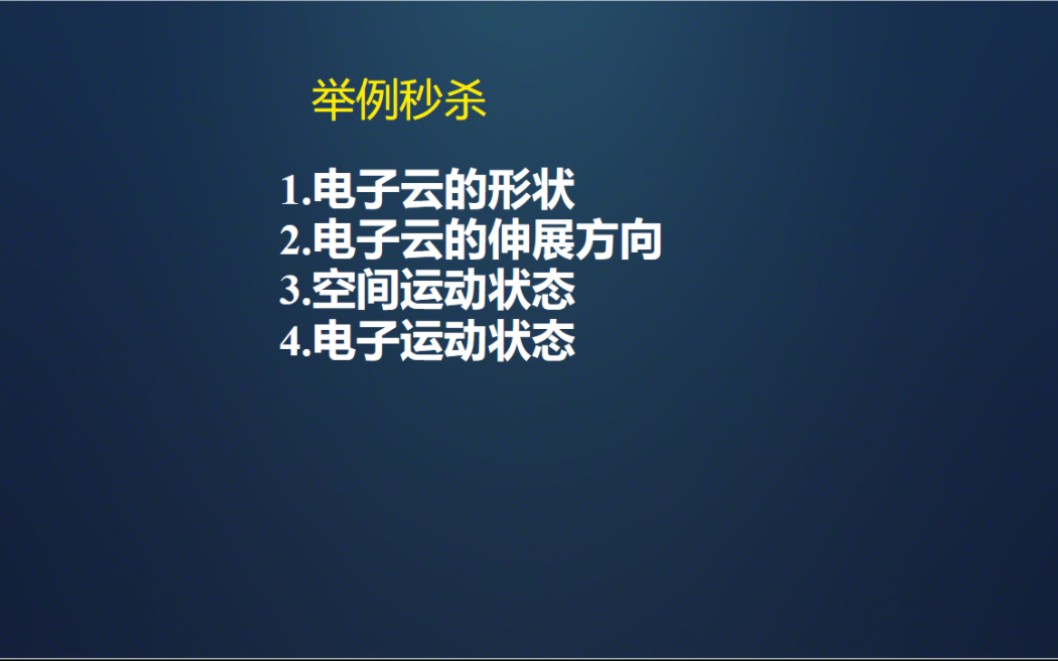 举例秒杀

1.电子云的形状
2.电子云的伸展方向
3.空间运动状态
4.电子运动状态